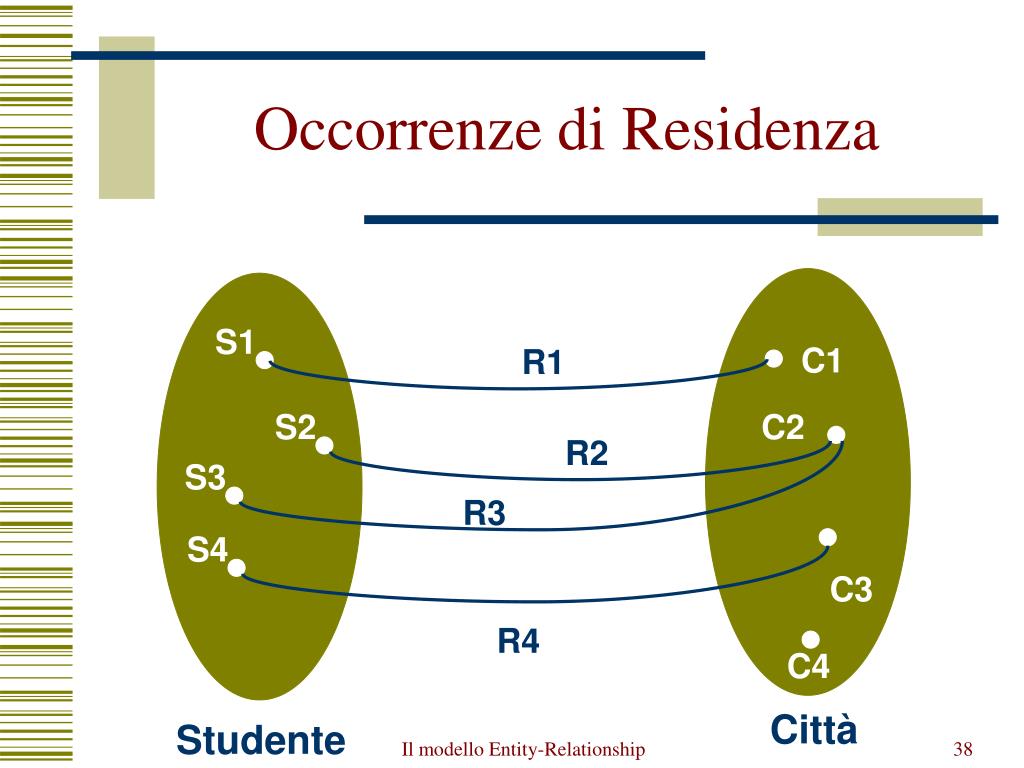 Occorrenze di Residenza

S1
S2
S3
S4
R1
R2
R3
R4
C1
C2
C3
C4

Studente
Città

Il modello Entity-Relationship
38